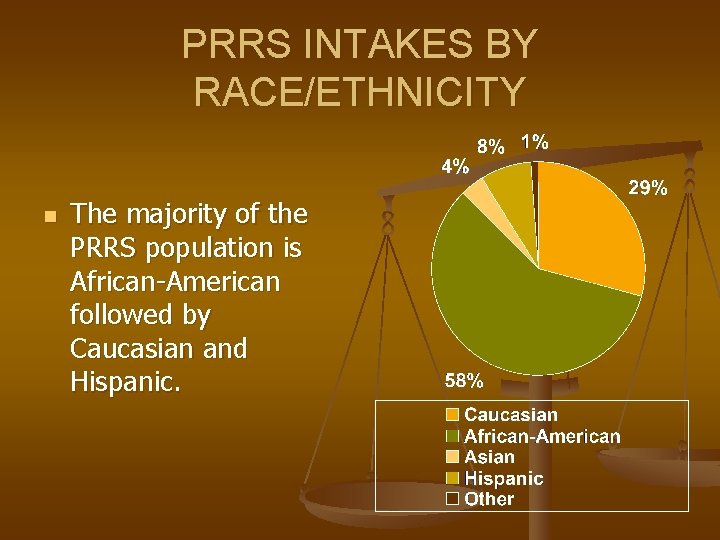 PRRS INTAKES BY RACE/ETHNICITY

The majority of the PRRS population is African-American followed by Caucasian and Hispanic.

4%
8%
1%
29%
58%

Caucasian
African-American
Asian
Hispanic
Other